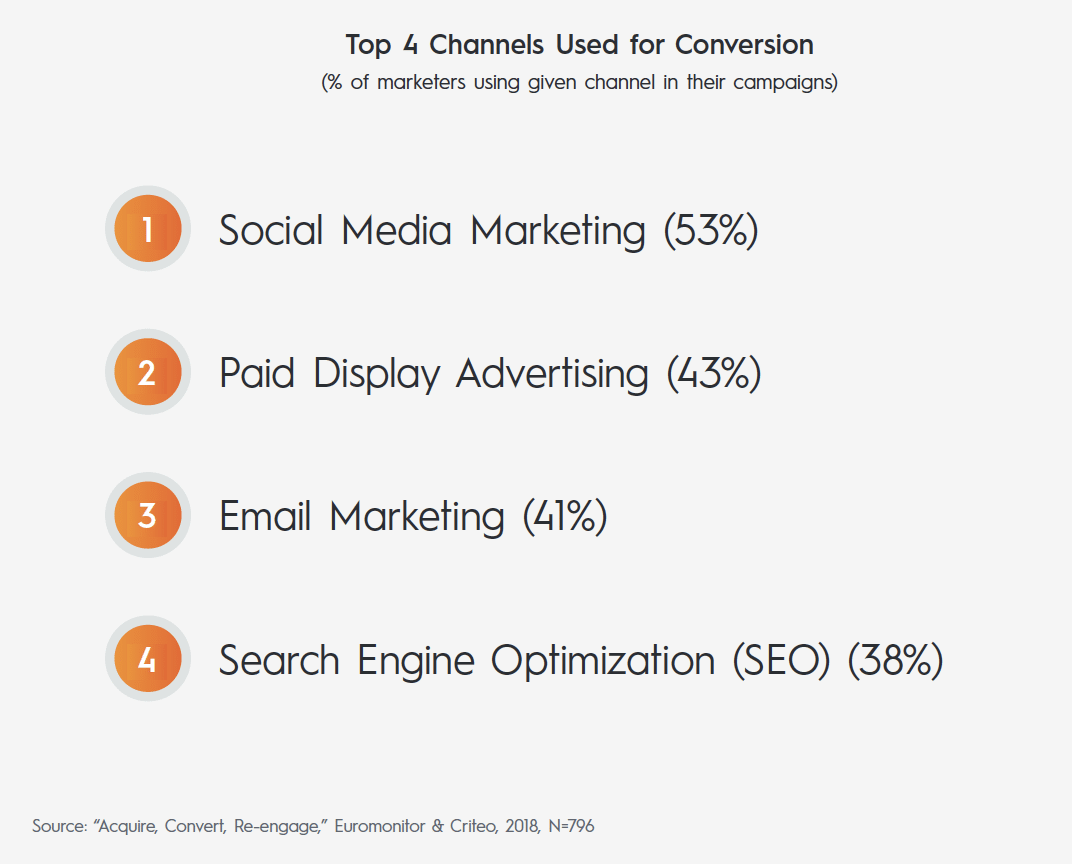 Top 4 Channels Used for Conversion
(% of marketers using given channel in their campaigns)

1 Social Media Marketing (53%)

2 Paid Display Advertising (43%)

3 Email Marketing (41%)

4 Search Engine Optimization (SEO) (38%)

Source: "Acquire, Convert, Re-engage," Euromonitor & Criteo, 2018, N=796